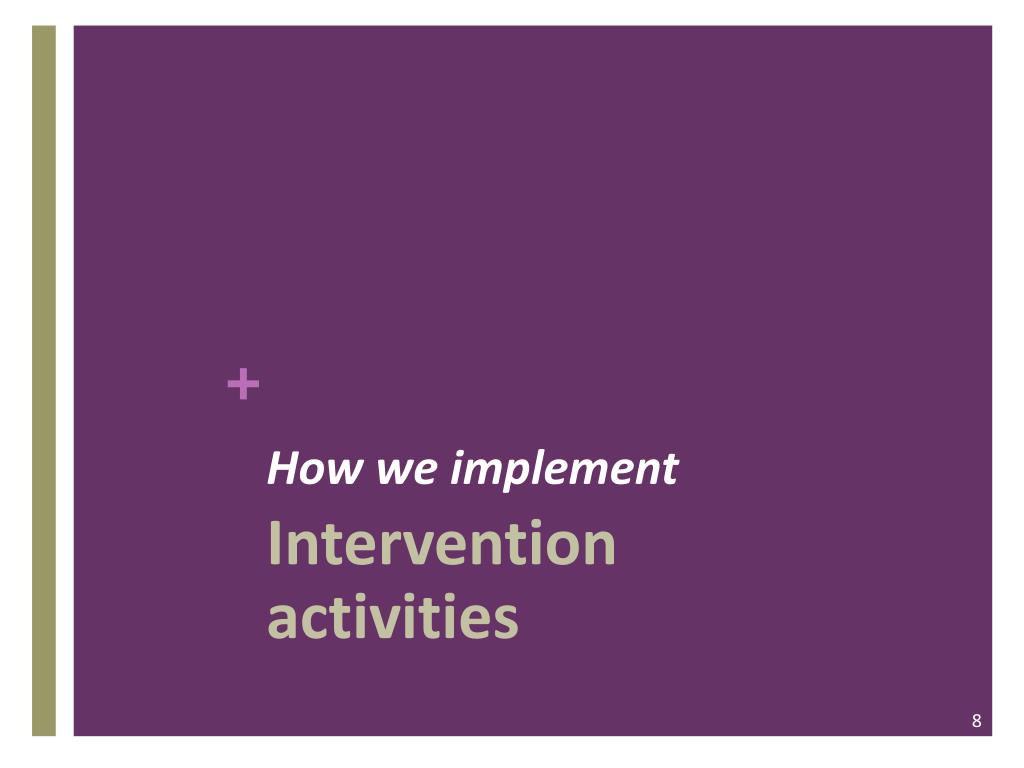 +

How we implement

Intervention activities

8